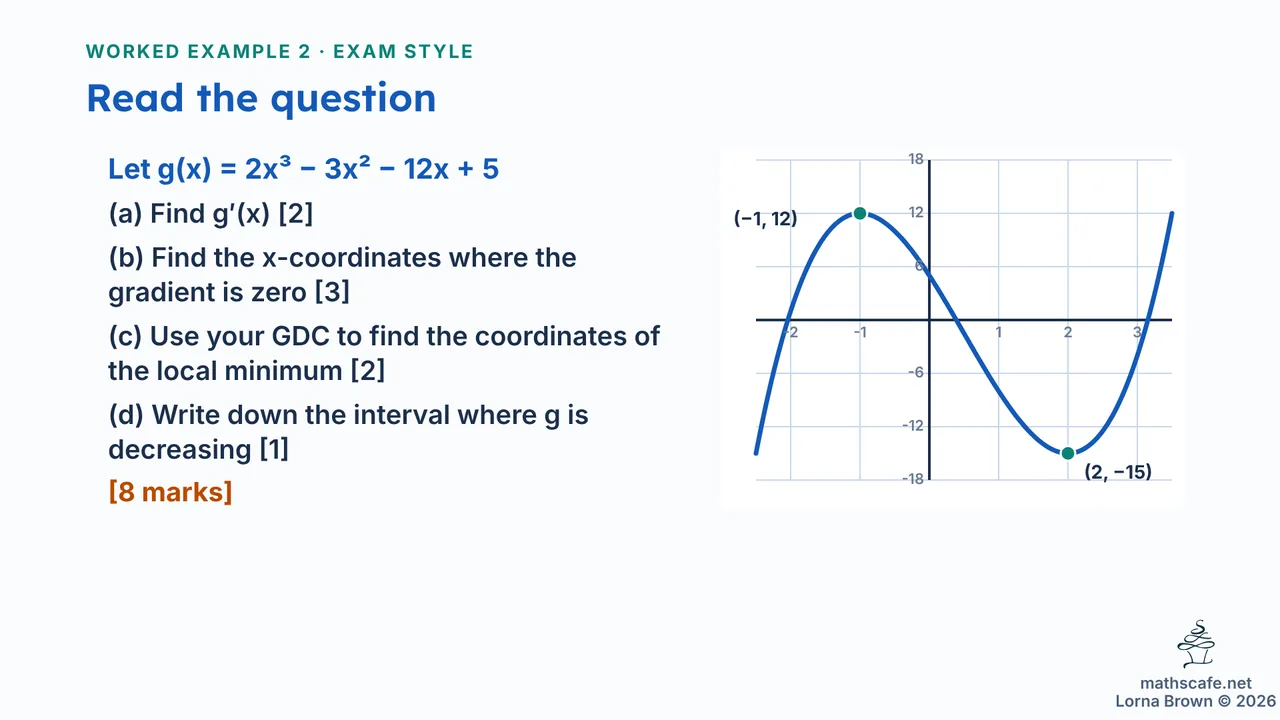 WORKED EXAMPLE 2 · EXAM STYLE

Read the question

Let $g(x) = 2x^3 - 3x^2 - 12x + 5$

(a) Find $g'(x)$ [2]

(b) Find the x-coordinates where the gradient is zero [3]

(c) Use your GDC to find the coordinates of the local minimum [2]

(d) Write down the interval where g is decreasing [1]

[8 marks]

18
12
6
-6
-12
-18
-2
-1
1
2
3
(−1, 12)
(2, −15)

mathscafe.net
Lorna Brown © 2026